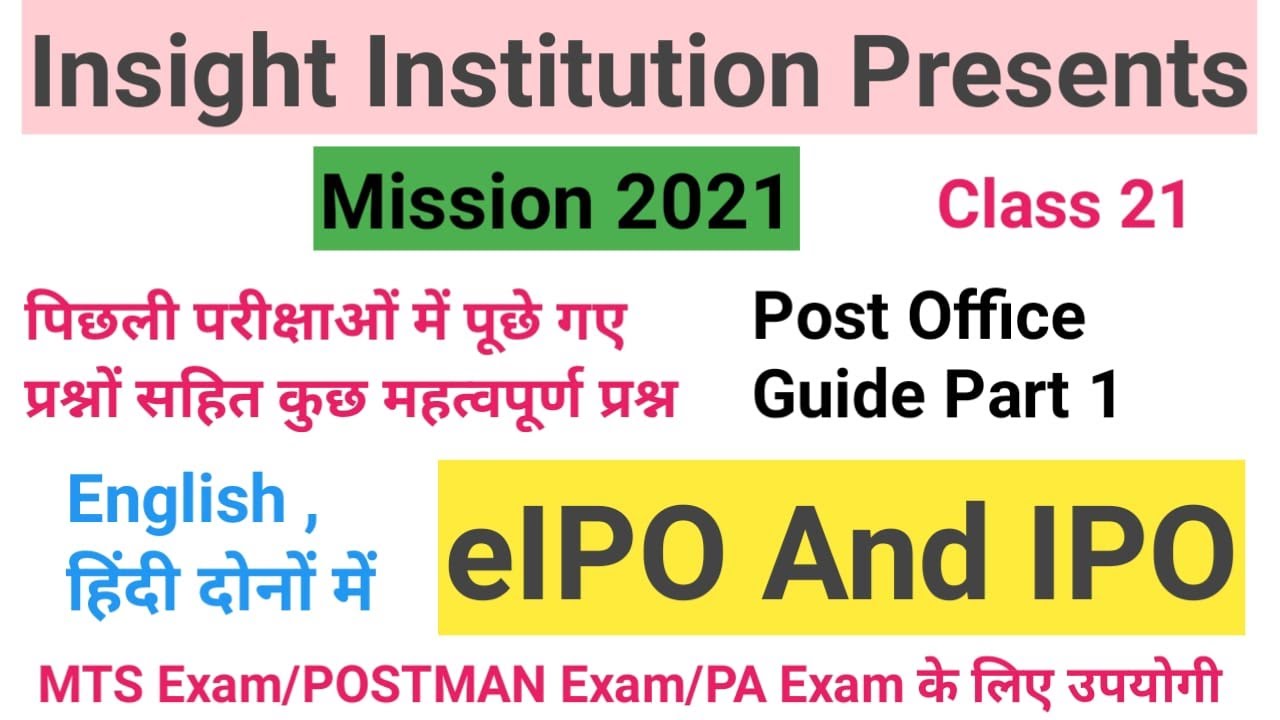 Insight Institution Presents

Mission 2021

Class 21

पिछली परीक्षाओं में पूछे गए प्रश्नों सहित कुछ महत्वपूर्ण प्रश्न

Post Office Guide Part 1

English , हिंदी दोनों में

eIPO And IPO

MTS Exam/POSTMAN Exam/PA Exam के लिए उपयोगी